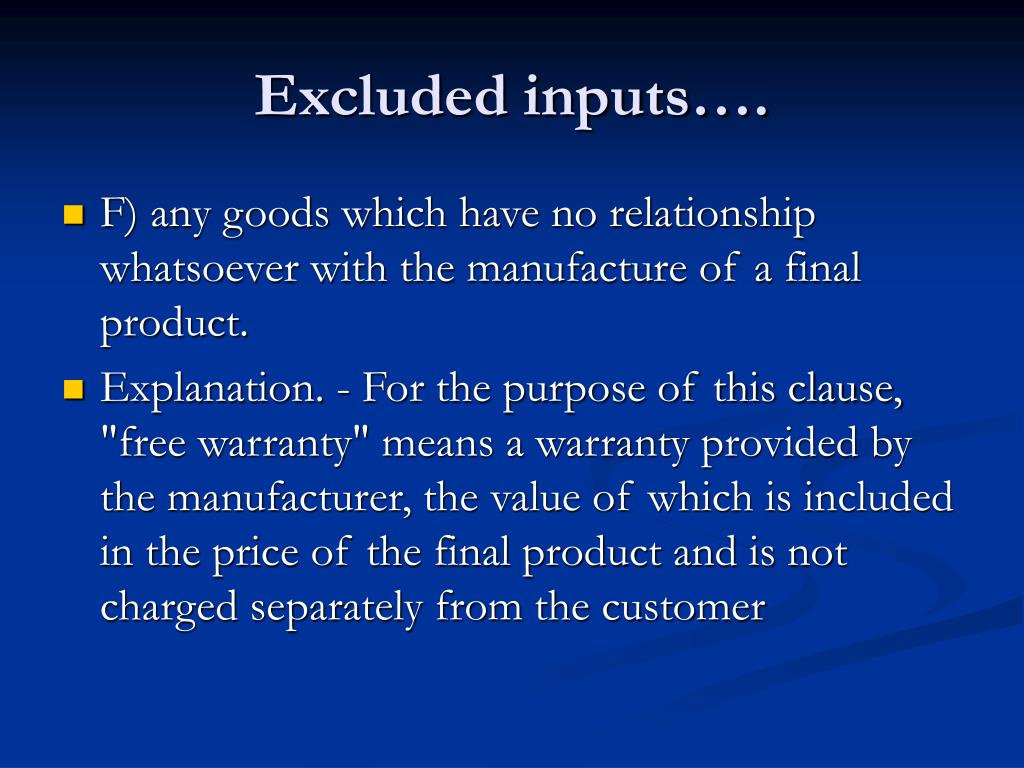 Excluded inputs….

F) any goods which have no relationship whatsoever with the manufacture of a final product.

Explanation. - For the purpose of this clause, "free warranty" means a warranty provided by the manufacturer, the value of which is included in the price of the final product and is not charged separately from the customer